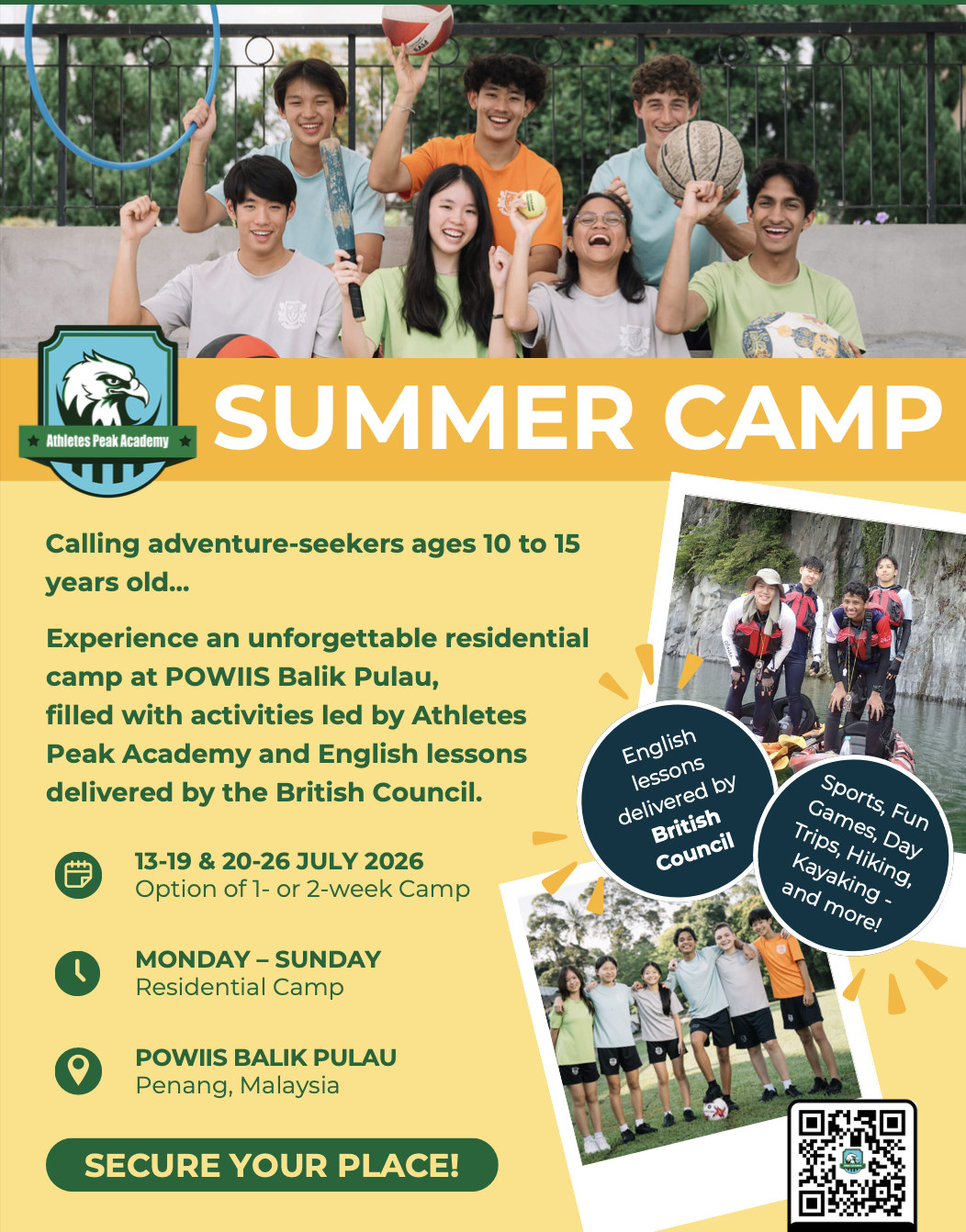 Athletes Peak Academy

SUMMER CAMP

Calling adventure-seekers ages 10 to 15 years old...

Experience an unforgettable residential camp at POWIIS Balik Pulau, filled with activities led by Athletes Peak Academy and English lessons delivered by the British Council.

13-19 & 20-26 JULY 2026
Option of 1- or 2-week Camp

MONDAY – SUNDAY
Residential Camp

POWIIS BALIK PULAU
Penang, Malaysia

SECURE YOUR PLACE!

English lessons delivered by British Council

Sports, Fun Games, Day Trips, Hiking, Kayaking - and more!